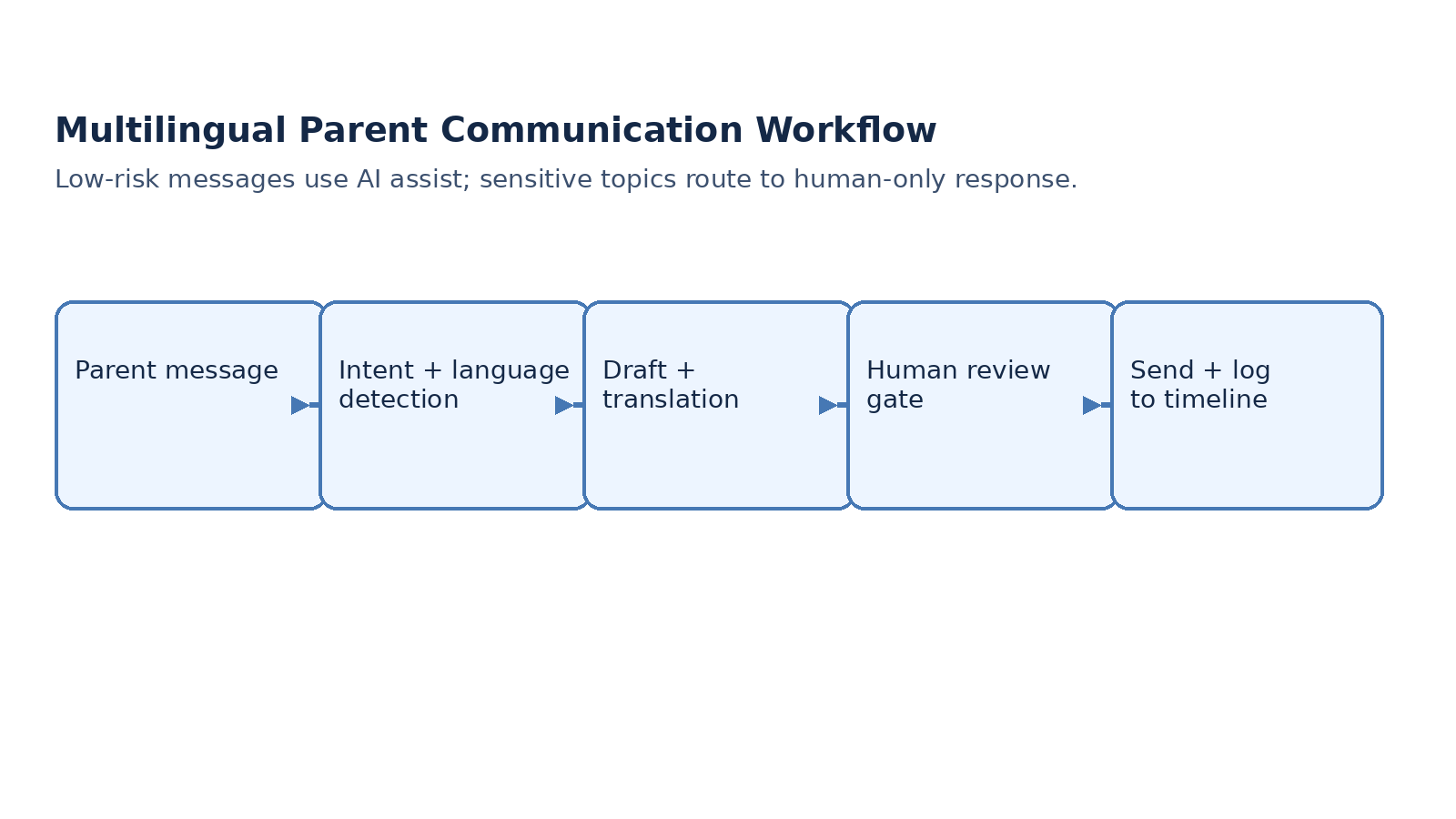 Multilingual Parent Communication Workflow

Low-risk messages use AI assist; sensitive topics route to human-only response.

Parent message

Intent + language detection

Draft + translation

Human review gate

Send + log to timeline